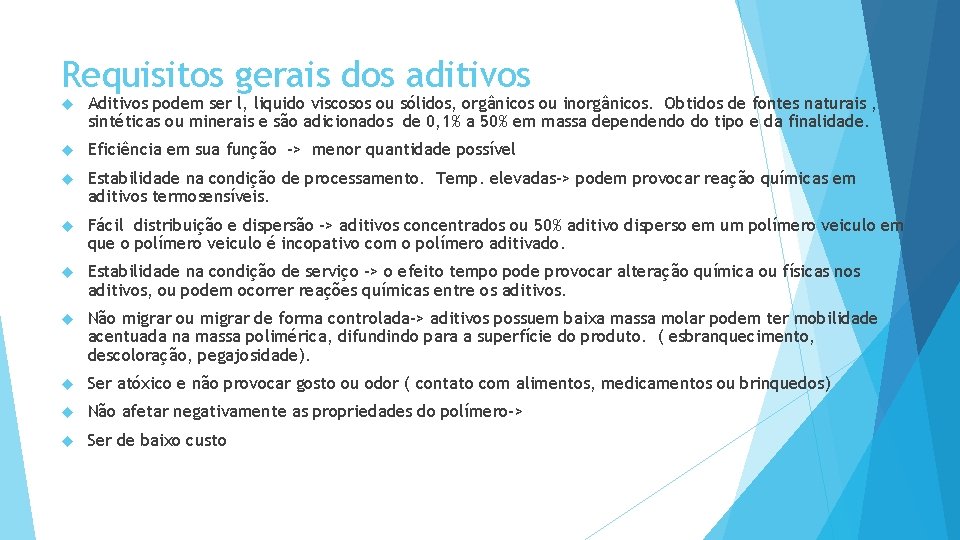 Requisitos gerais dos aditivos

Aditivos podem ser l, liquido viscosos ou sólidos, orgânicos ou inorgânicos. Obtidos de fontes naturais , sintéticas ou minerais e são adicionados de 0,1% a 50% em massa dependendo do tipo e da finalidade.

Eficiência em sua função -> menor quantidade possível

Estabilidade na condição de processamento. Temp. elevadas-> podem provocar reação químicas em aditivos termosensíveis.

Fácil distribuição e dispersão -> aditivos concentrados ou 50% aditivo disperso em um polímero veiculo em que o polímero veiculo é incopativo com o polímero aditivado.

Estabilidade na condição de serviço -> o efeito tempo pode provocar alteração química ou físicas nos aditivos, ou podem ocorrer reações químicas entre os aditivos.

Não migrar ou migrar de forma controlada-> aditivos possuem baixa massa molar podem ter mobilidade acentuada na massa polimérica, difundindo para a superfície do produto. ( esbranquecimento, descoloração, pegajosidade).

Ser atóxico e não provocar gosto ou odor ( contato com alimentos, medicamentos ou brinquedos)

Não afetar negativamente as propriedades do polímero->

Ser de baixo custo